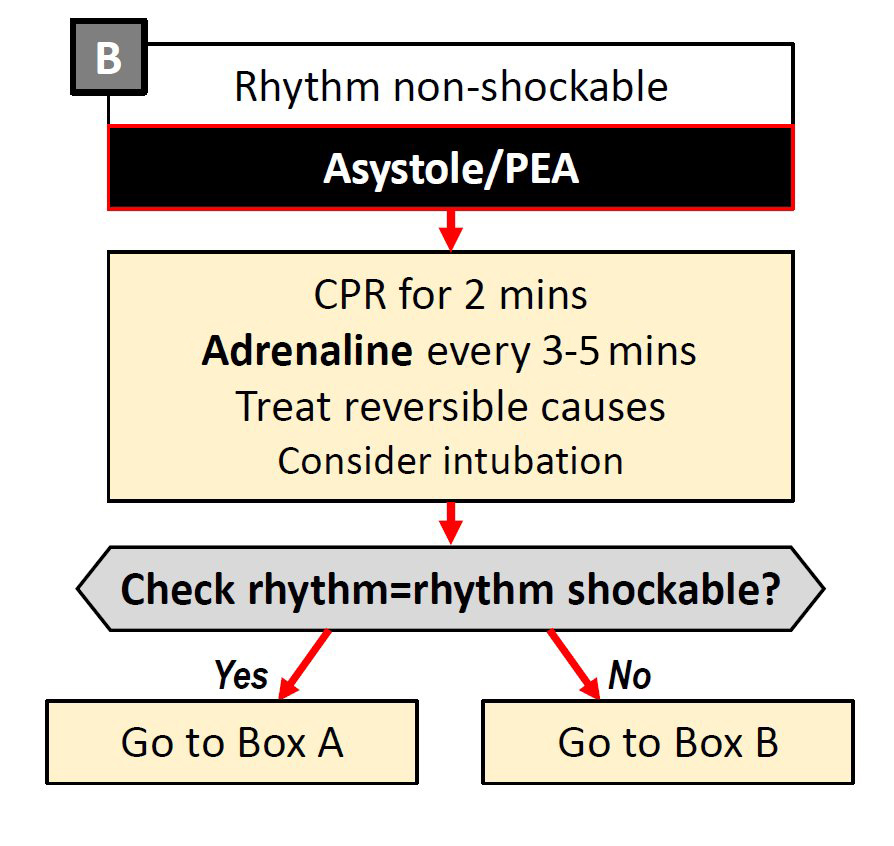 B

Rhythm non-shockable

Asystole/PEA

CPR for 2 mins
Adrenaline every 3-5 mins
Treat reversible causes
Consider intubation

Check rhythm=rhythm shockable?

Yes

No

Go to Box A

Go to Box B